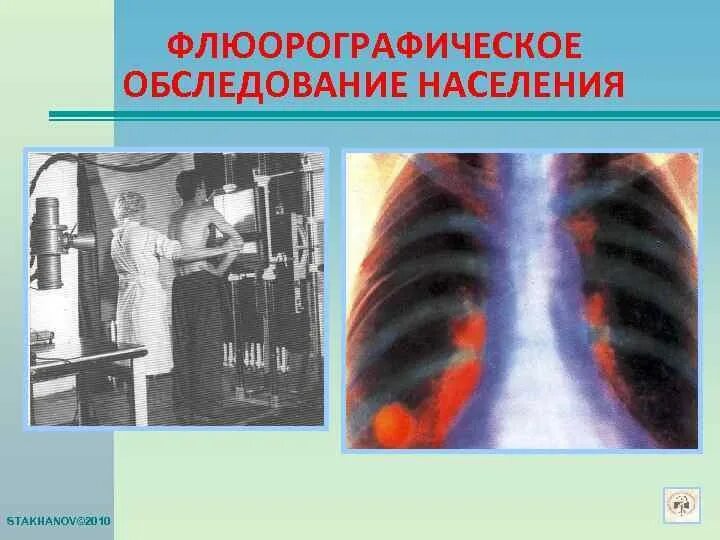 ФЛЮОРОГРАФИЧЕСКОЕ ОБСЛЕДОВАНИЕ НАСЕЛЕНИЯ

STAKHANOV©2010